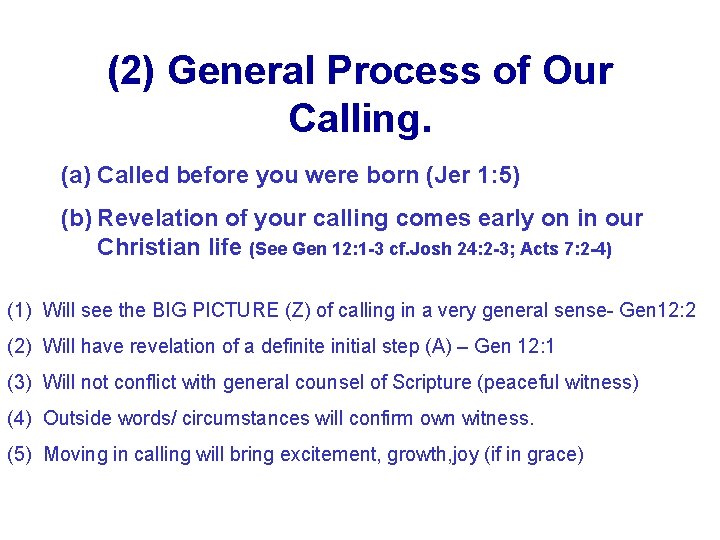 (2) General Process of Our Calling.

(a) Called before you were born (Jer 1:5)

(b) Revelation of your calling comes early on in our Christian life (See Gen 12:1-3 cf.Josh 24:2-3; Acts 7:2-4)

(1) Will see the BIG PICTURE (Z) of calling in a very general sense- Gen12:2

(2) Will have revelation of a definite initial step (A) – Gen 12:1

(3) Will not conflict with general counsel of Scripture (peaceful witness)

(4) Outside words/ circumstances will confirm own witness.

(5) Moving in calling will bring excitement, growth,joy (if in grace)